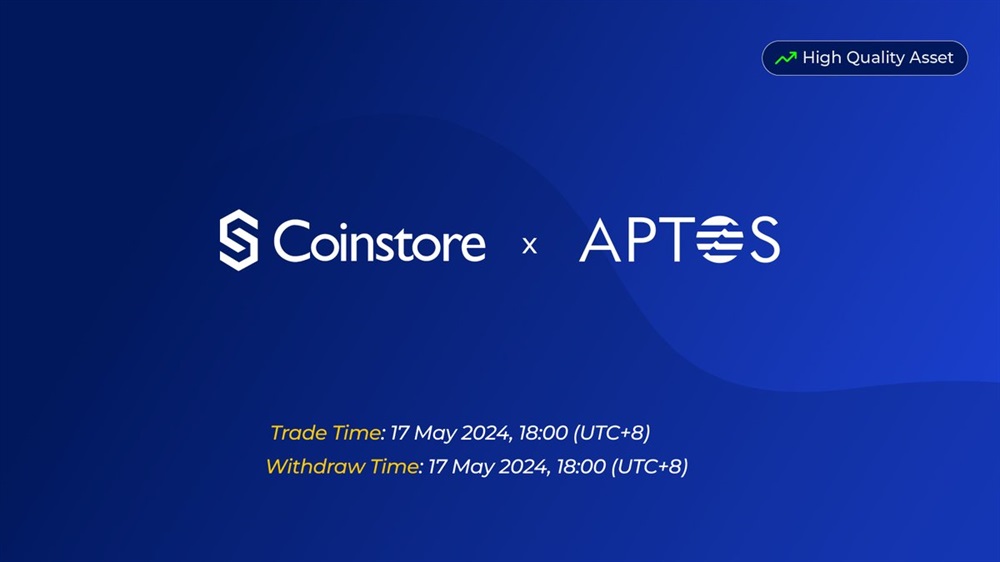 High Quality Asset

Coinstore x APTOS

Trade Time: 17 May 2024, 18:00 (UTC+8)
Withdraw Time: 17 May 2024, 18:00 (UTC+8)